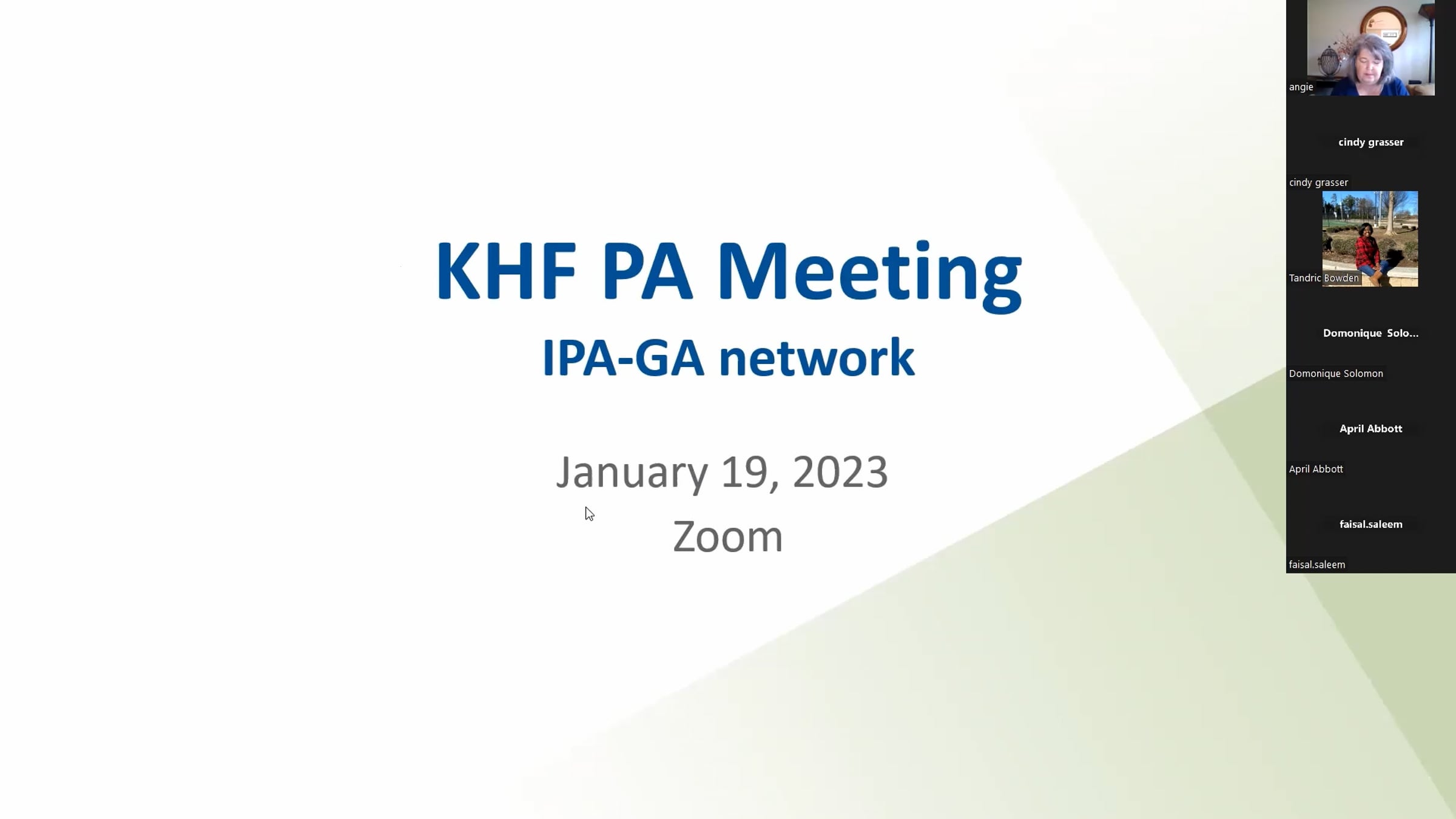 KHF PA Meeting
IPA-GA network

January 19, 2023
Zoom

angie

cindy grasser
cindy grasser

Tandric Bowden

Domonique Solo...
Domonique Solomon

April Abbott
April Abbott

faisal.saleem
faisal.saleem